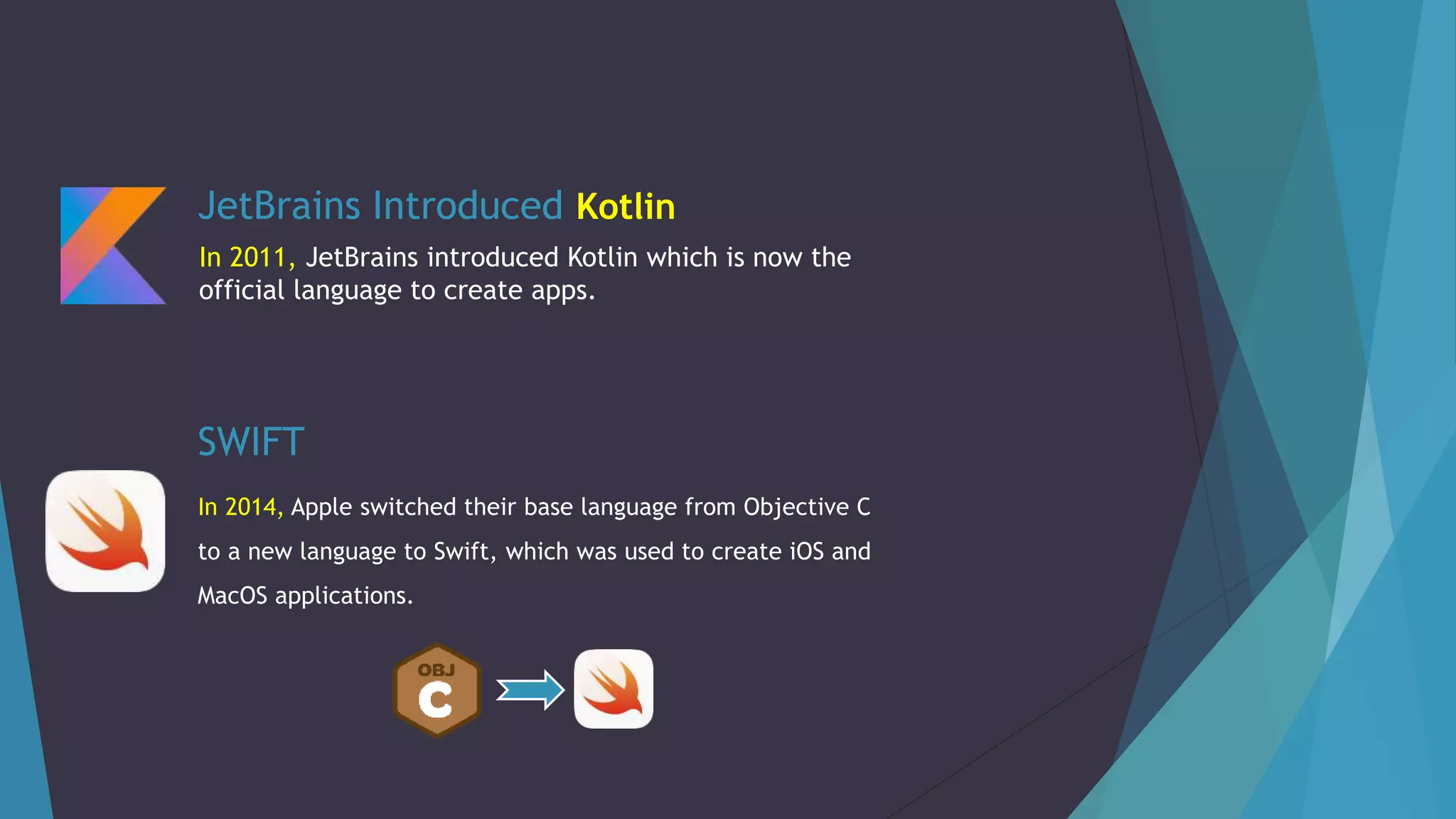 JetBrains Introduced Kotlin

In 2011, JetBrains introduced Kotlin which is now the official language to create apps.

SWIFT

In 2014, Apple switched their base language from Objective C to a new language to Swift, which was used to create iOS and MacOS applications.

OBJ C